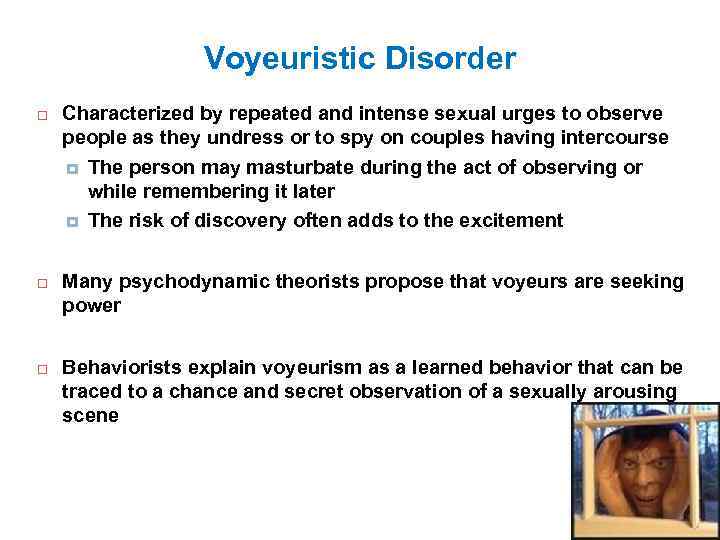 Voyeuristic Disorder

Characterized by repeated and intense sexual urges to observe people as they undress or to spy on couples having intercourse

The person may masturbate during the act of observing or while remembering it later

The risk of discovery often adds to the excitement

Many psychodynamic theorists propose that voyeurs are seeking power

Behaviorists explain voyeurism as a learned behavior that can be traced to a chance and secret observation of a sexually arousing scene